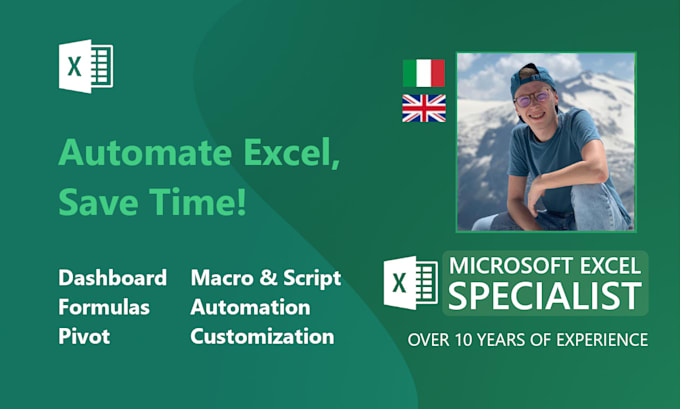 X

Automate Excel, Save Time!

Dashboard
Formulas
Pivot

Macro & Script
Automation
Customization

X

MICROSOFT EXCEL
SPECIALIST

OVER 10 YEARS OF EXPERIENCE